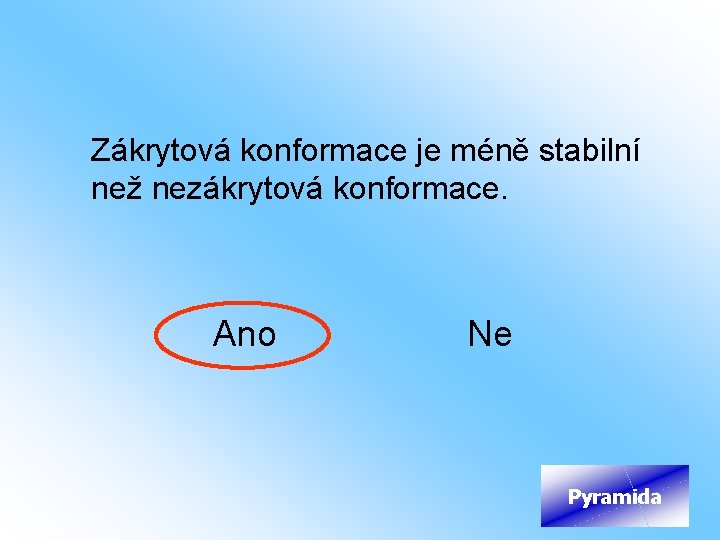 Zákrytová konformace je méně stabilní než nezákrytová konformace.

Ano

Ne

Pyramida